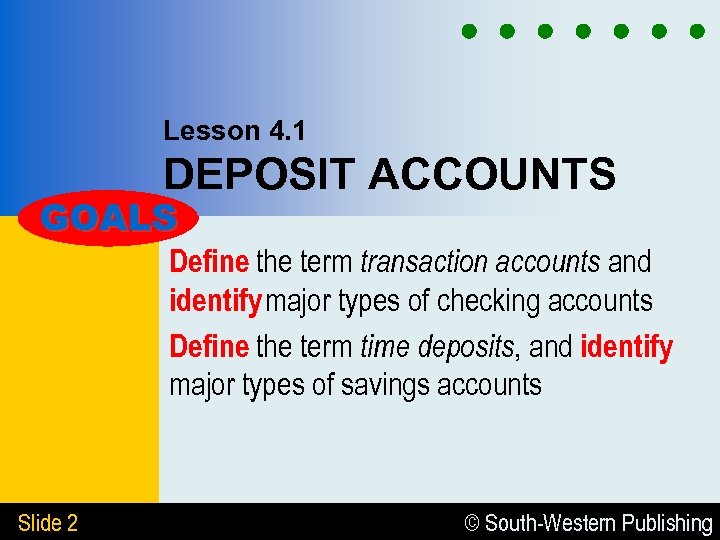 Lesson 4.1
DEPOSIT ACCOUNTS

GOALS

Define the term transaction accounts and identify major types of checking accounts

Define the term time deposits, and identify major types of savings accounts

Slide 2

© South-Western Publishing